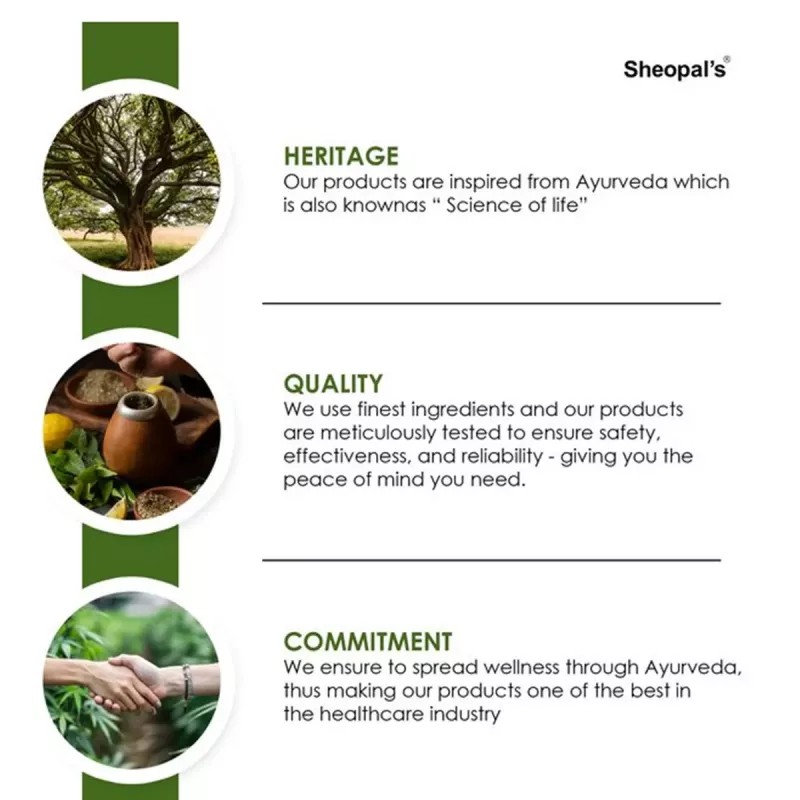 Sheopal's®

HERITAGE
Our products are inspired from Ayurveda which is also knownas " Science of life"

QUALITY
We use finest ingredients and our products are meticulously tested to ensure safety, effectiveness, and reliability - giving you the peace of mind you need.

COMMITMENT
We ensure to spread wellness through Ayurveda, thus making our products one of the best in the healthcare industry